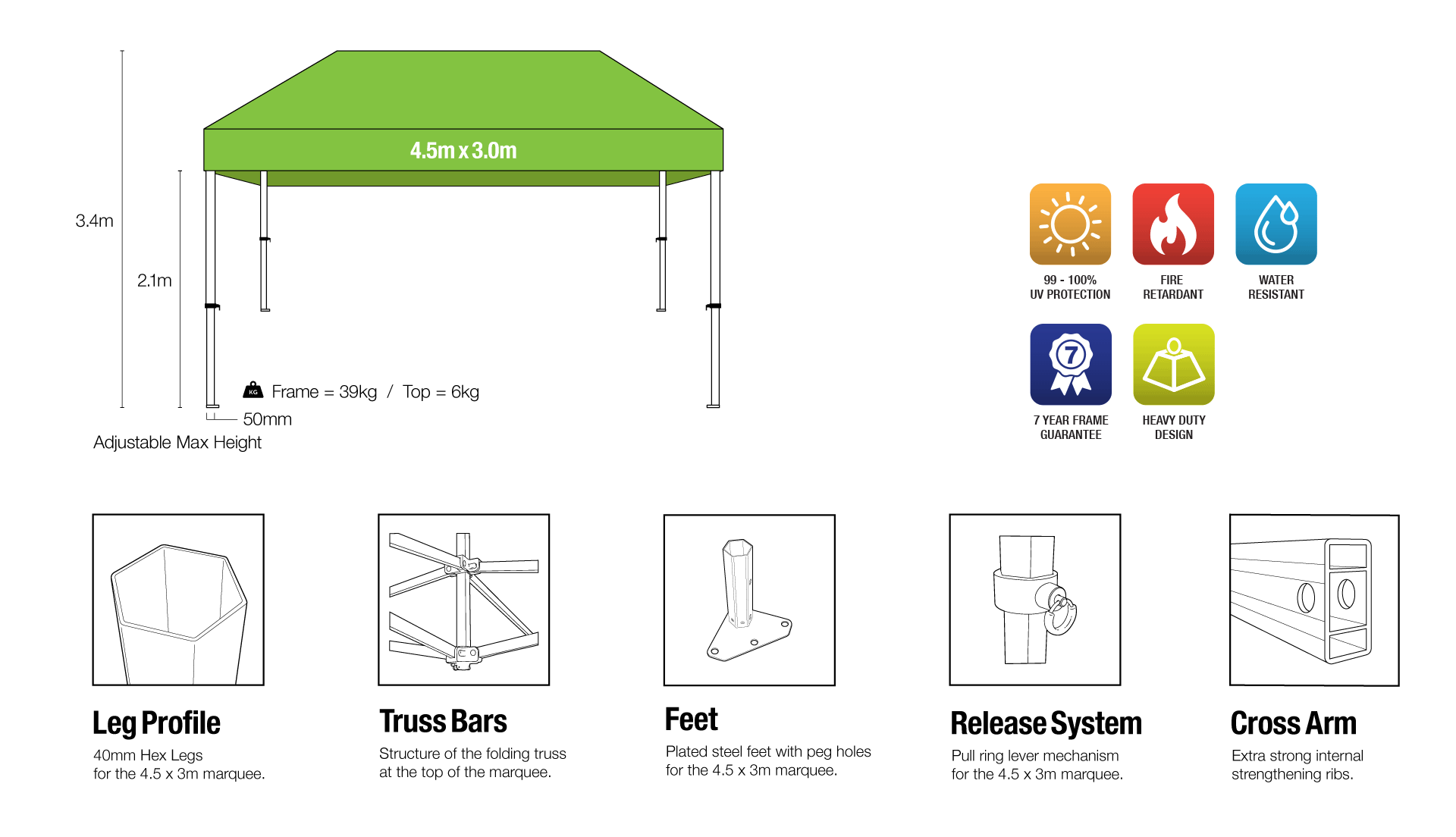 4.5m x 3.0m

3.4m

2.1m

KG Frame = 39kg / Top = 6kg

50mm

Adjustable Max Height

99 - 100%
UV PROTECTION

FIRE
RETARDANT

WATER
RESISTANT

7

7 YEAR FRAME
GUARANTEE

HEAVY DUTY
DESIGN

Leg Profile

40mm Hex Legs
for the 4.5 x 3m marquee.

Truss Bars

Structure of the folding truss
at the top of the marquee.

Feet

Plated steel feet with peg holes
for the 4.5 x 3m marquee.

Release System

Pull ring lever mechanism
for the 4.5 x 3m marquee.

Cross Arm

Extra strong internal
strengthening ribs.